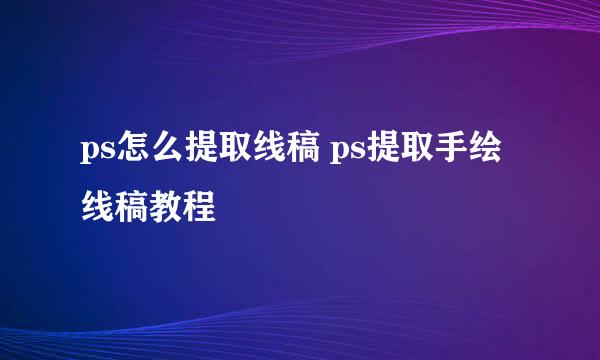 ps怎么提取线稿 ps提取手绘线稿教程